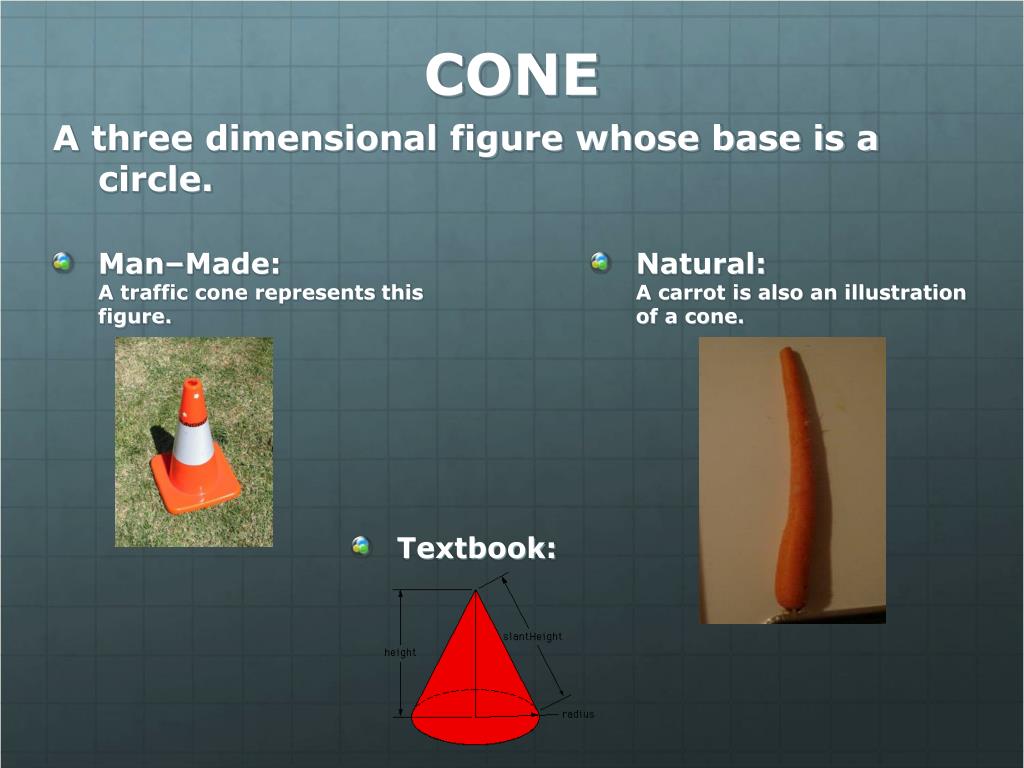 CONE

A three dimensional figure whose base is a circle.

Man–Made:
A traffic cone represents this figure.

Natural:
A carrot is also an illustration of a cone.

Textbook:

height

slantHeight

radius